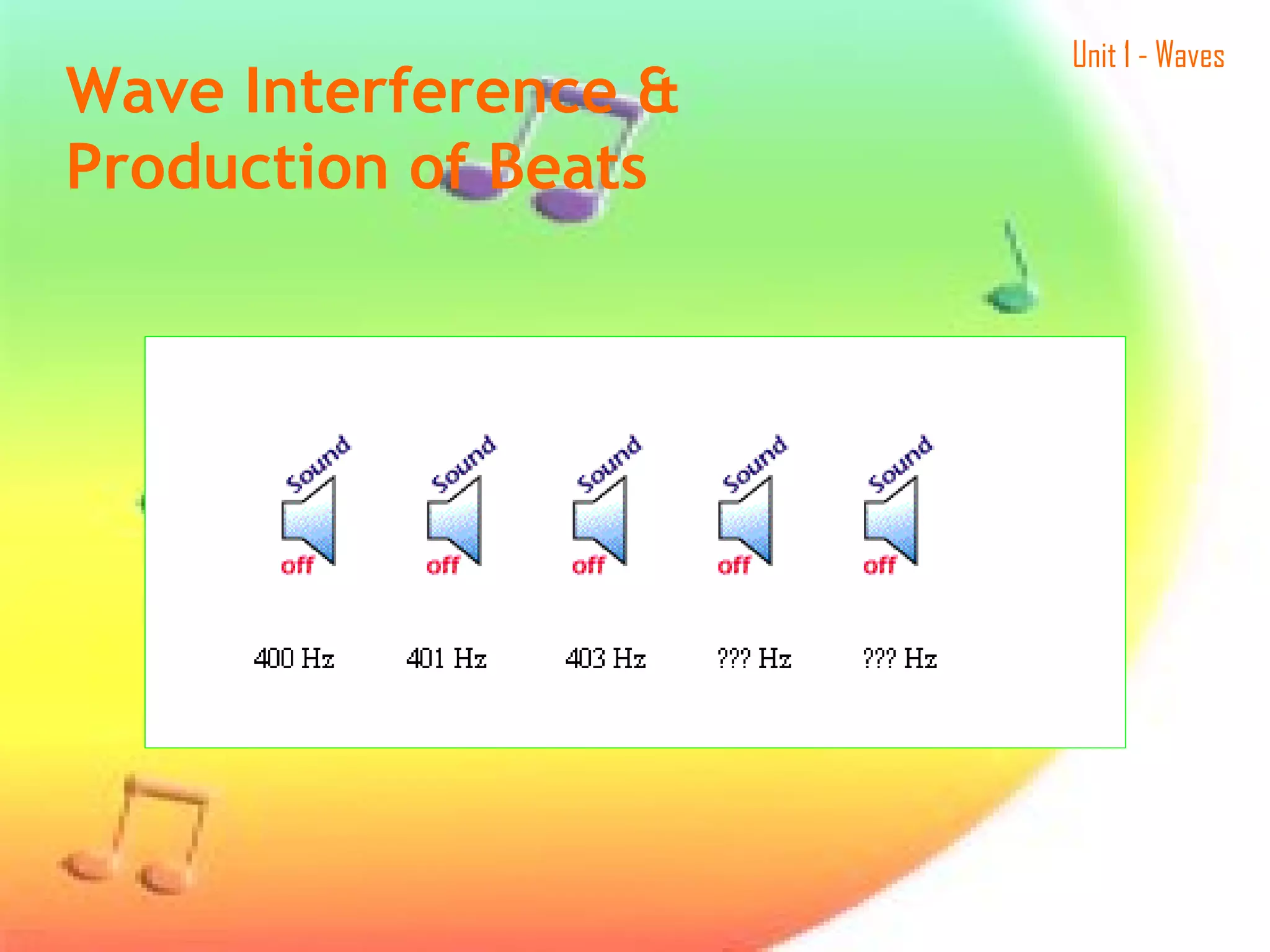 Unit 1 - Waves

Wave Interference & Production of Beats

Sound off
Sound off
Sound off
Sound off
Sound off

400 Hz
401 Hz
403 Hz
??? Hz
??? Hz